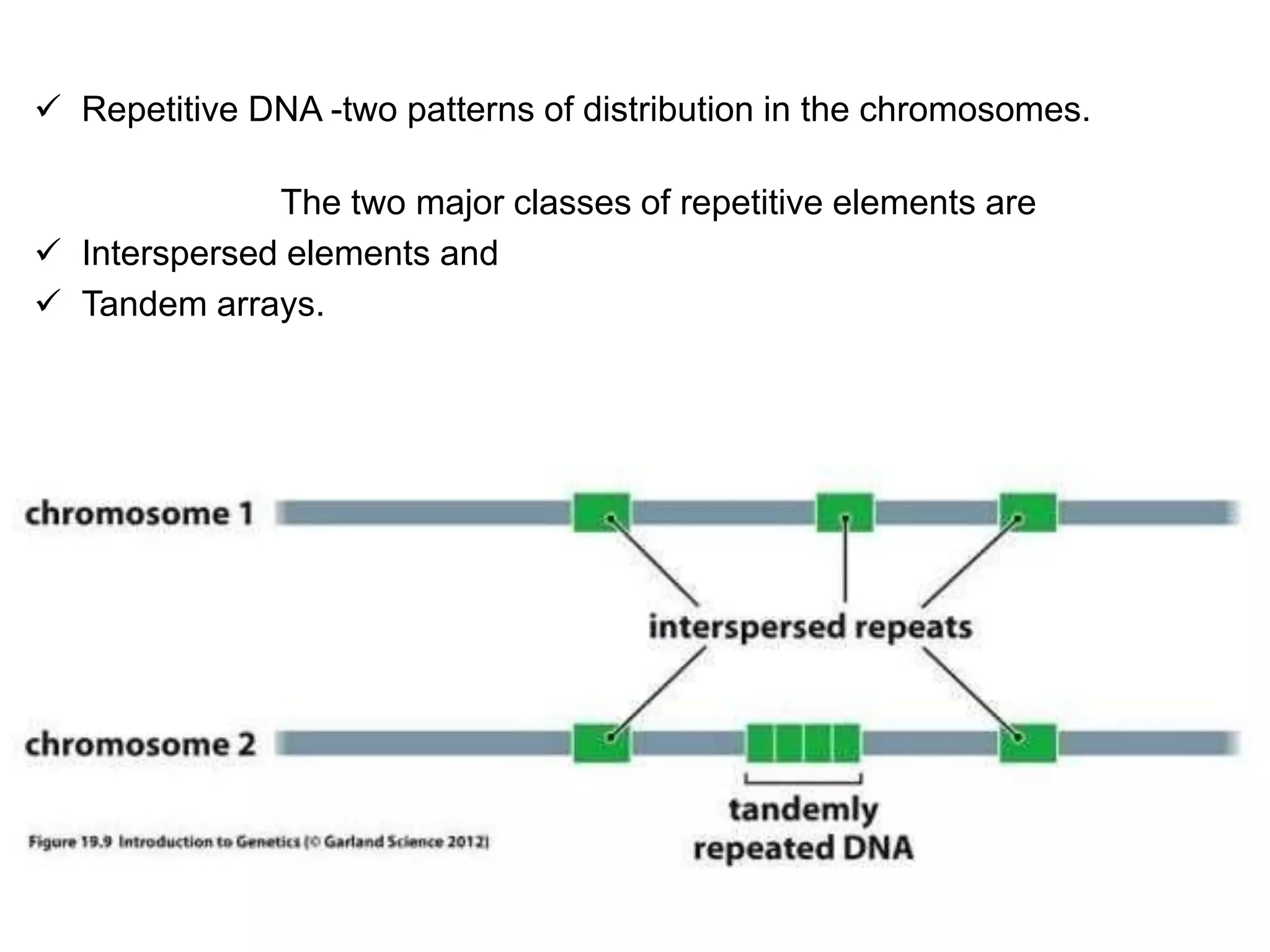 ✓ Repetitive DNA -two patterns of distribution in the chromosomes.

The two major classes of repetitive elements are

✓ Interspersed elements and

✓ Tandem arrays.

chromosome 1

interspersed repeats

chromosome 2

tandemly repeated DNA

Figure 19.9 Introduction to Genetics (© Garland Science 2012)